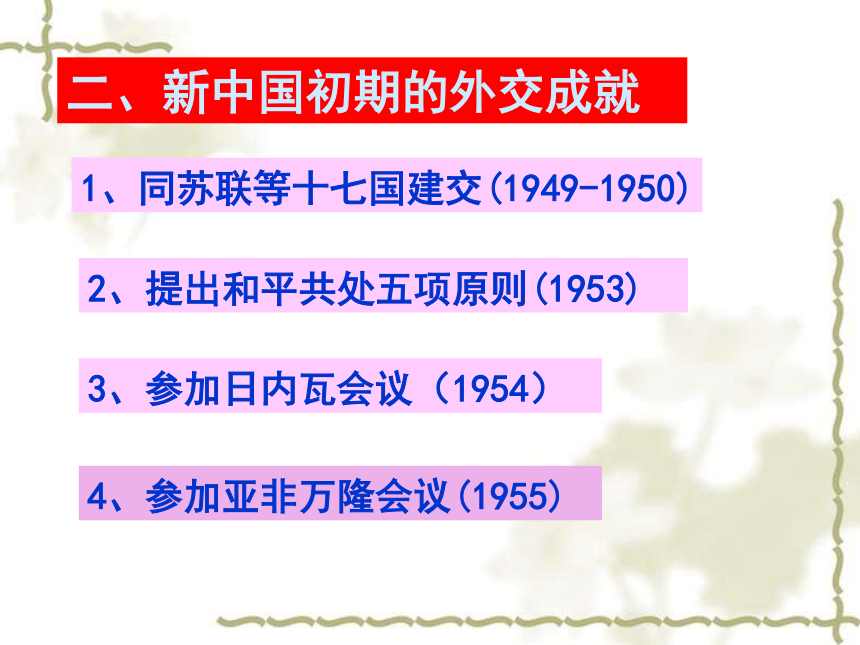 二、新中国初期的外交成就

1、同苏联等十七国建交(1949-1950)

2、提出和平共处五项原则(1953)

3、参加日内瓦会议（1954）

4、参加亚非万隆会议(1955)